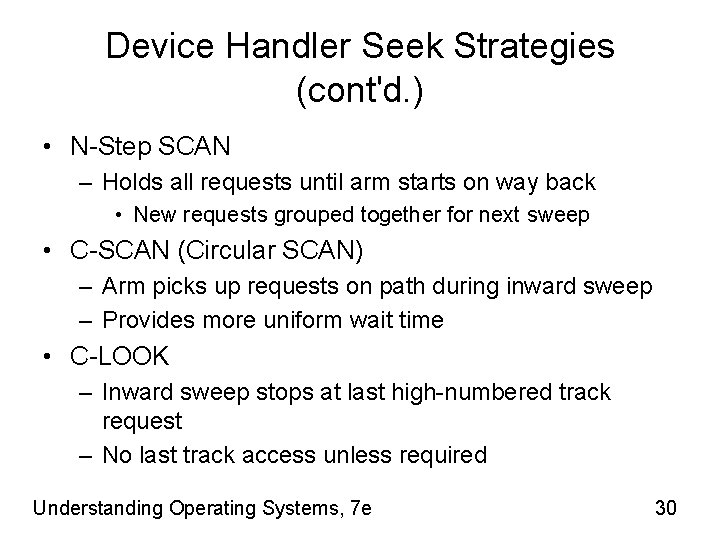 Device Handler Seek Strategies (cont'd.)

• N-Step SCAN
– Holds all requests until arm starts on way back
• New requests grouped together for next sweep
• C-SCAN (Circular SCAN)
– Arm picks up requests on path during inward sweep
– Provides more uniform wait time
• C-LOOK
– Inward sweep stops at last high-numbered track request
– No last track access unless required

Understanding Operating Systems, 7e

30